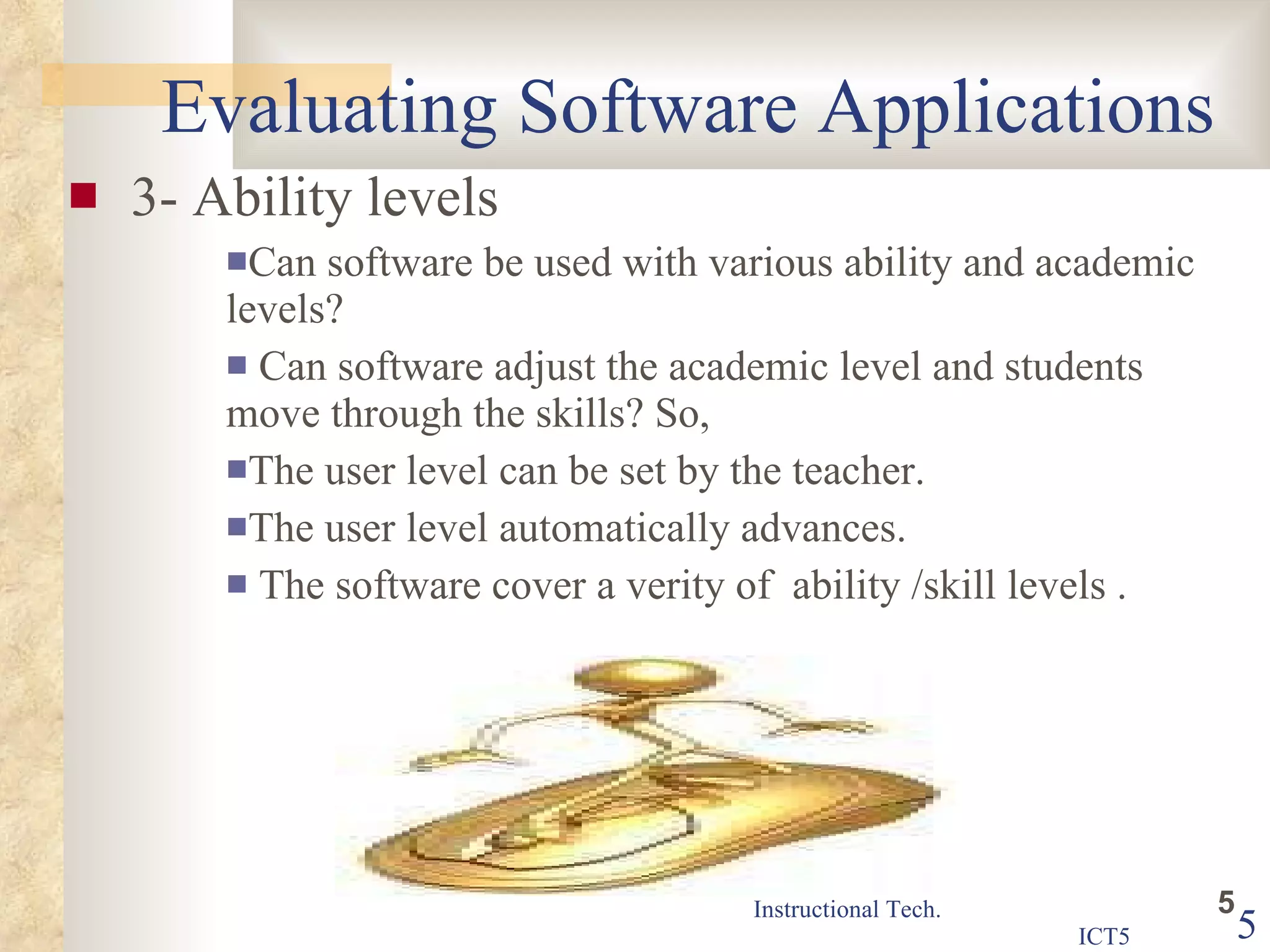 Evaluating Software Applications

3- Ability levels

Can software be used with various ability and academic levels?

Can software adjust the academic level and students move through the skills? So,

The user level can be set by the teacher.

The user level automatically advances.

The software cover a verity of ability /skill levels .

Instructional Tech.

ICT5

5

5